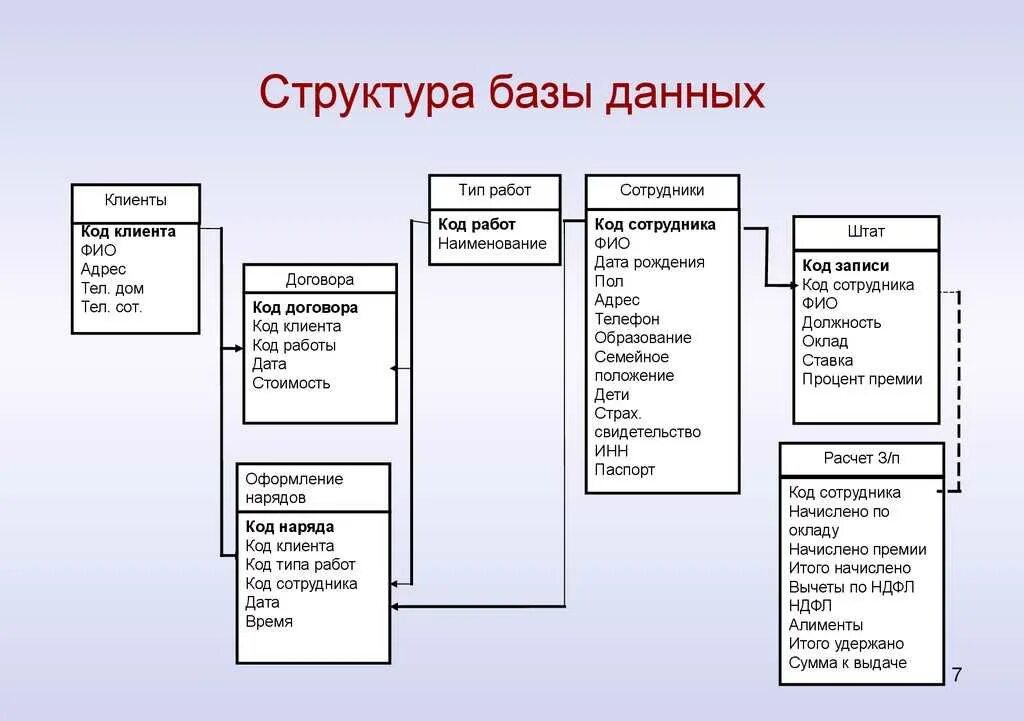 Структура базы данных

Клиенты

Код клиента
ФИО
Адрес
Тел. дом
Тел. сот.

Договора

Код договора
Код клиента
Код работы
Дата
Стоимость

Оформление нарядов

Код наряда
Код клиента
Код типа работ
Код сотрудника
Дата
Время

Тип работ

Код работ
Наименование

Сотрудники

Код сотрудника
ФИО
Дата рождения
Пол
Адрес
Телефон
Образование
Семейное положение
Дети
Страх. свидетельство
ИНН
Паспорт

Штат

Код записи
Код сотрудника
ФИО
Должность
Оклад
Ставка
Процент премии

Расчет З/п

Код сотрудника
Начислено по окладу
Начислено премии
Итого начислено
Вычеты по НДФЛ
НДФЛ
Алименты
Итого удержано
Сумма к выдаче

7